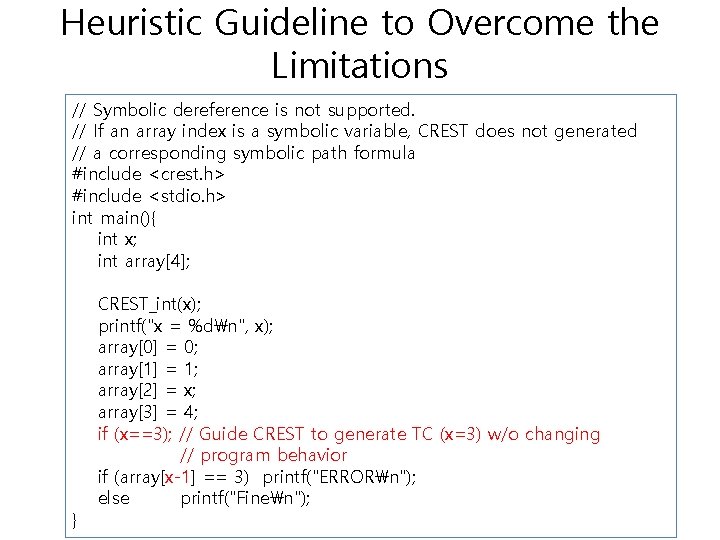 Heuristic Guideline to Overcome the Limitations

// Symbolic dereference is not supported.
// If an array index is a symbolic variable, CREST does not generated
// a corresponding symbolic path formula
#include <crest.h>
#include <stdio.h>
int main(){
int x;
int array[4];

CREST_int(x);
printf("x = %d₩n", x);
array[0] = 0;
array[1] = 1;
array[2] = x;
array[3] = 4;
if (x==3); // Guide CREST to generate TC (x=3) w/o changing
// program behavior
if (array[x-1] == 3) printf("ERROR₩n");
else printf("Fine₩n");
}